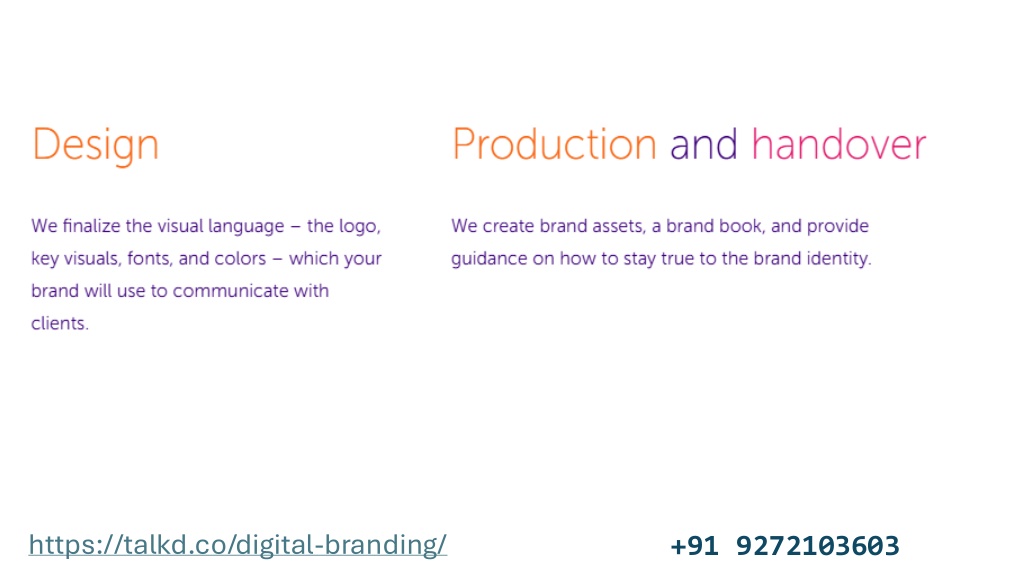 Design

We finalize the visual language – the logo, key visuals, fonts, and colors – which your brand will use to communicate with clients.

Production and handover

We create brand assets, a brand book, and provide guidance on how to stay true to the brand identity.

https://talkd.co/digital-branding/

+91 9272103603